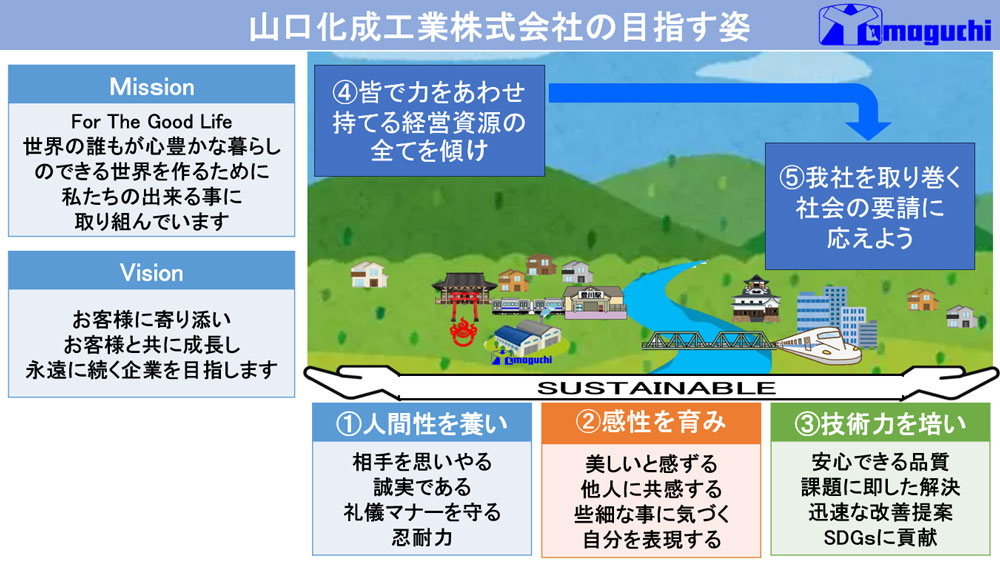 山口化成工業株式会社の目指す姿

Yamaguchi

Mission

For The Good Life
世界の誰もが心豊かな暮らしのできる世界を作るために私たちの出来る事に取り組んでいます

Vision

お客様に寄り添い
お客様と共に成長し
永遠に続く企業を目指します

④皆で力をあわせ持てる経営資源の全てを傾け

⑤我社を取り巻く社会の要請に応えよう

Yamaguchi

SUSTAINABLE

①人間性を養い

相手を思いやる
誠実である
礼儀マナーを守る
忍耐力

②感性を育み

美しいと感ずる
他人に共感する
些細な事に気づく
自分を表現する

③技術力を培い

安心できる品質
課題に即した解決
迅速な改善提案
SDGsに貢献